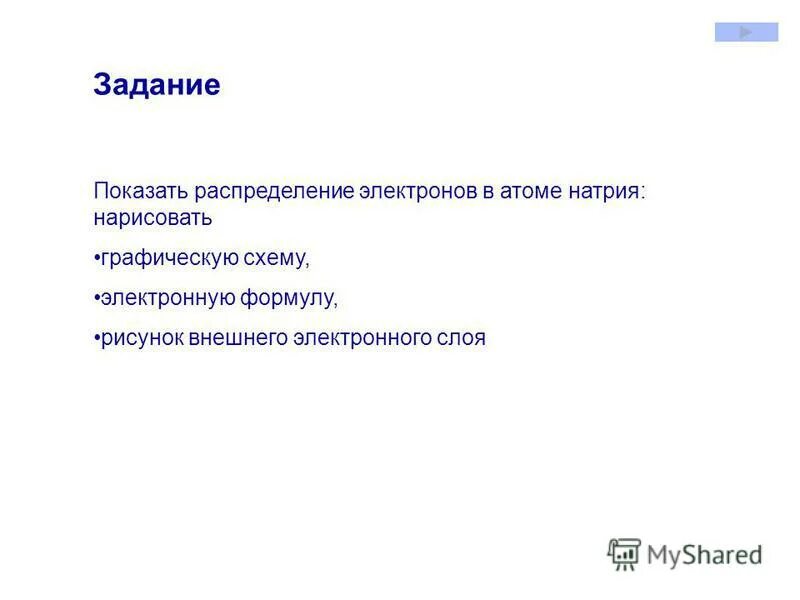 Задание

Показать распределение электронов в атоме натрия: нарисовать

•графическую схему,

•электронную формулу,

•рисунок внешнего электронного слоя

MyShared